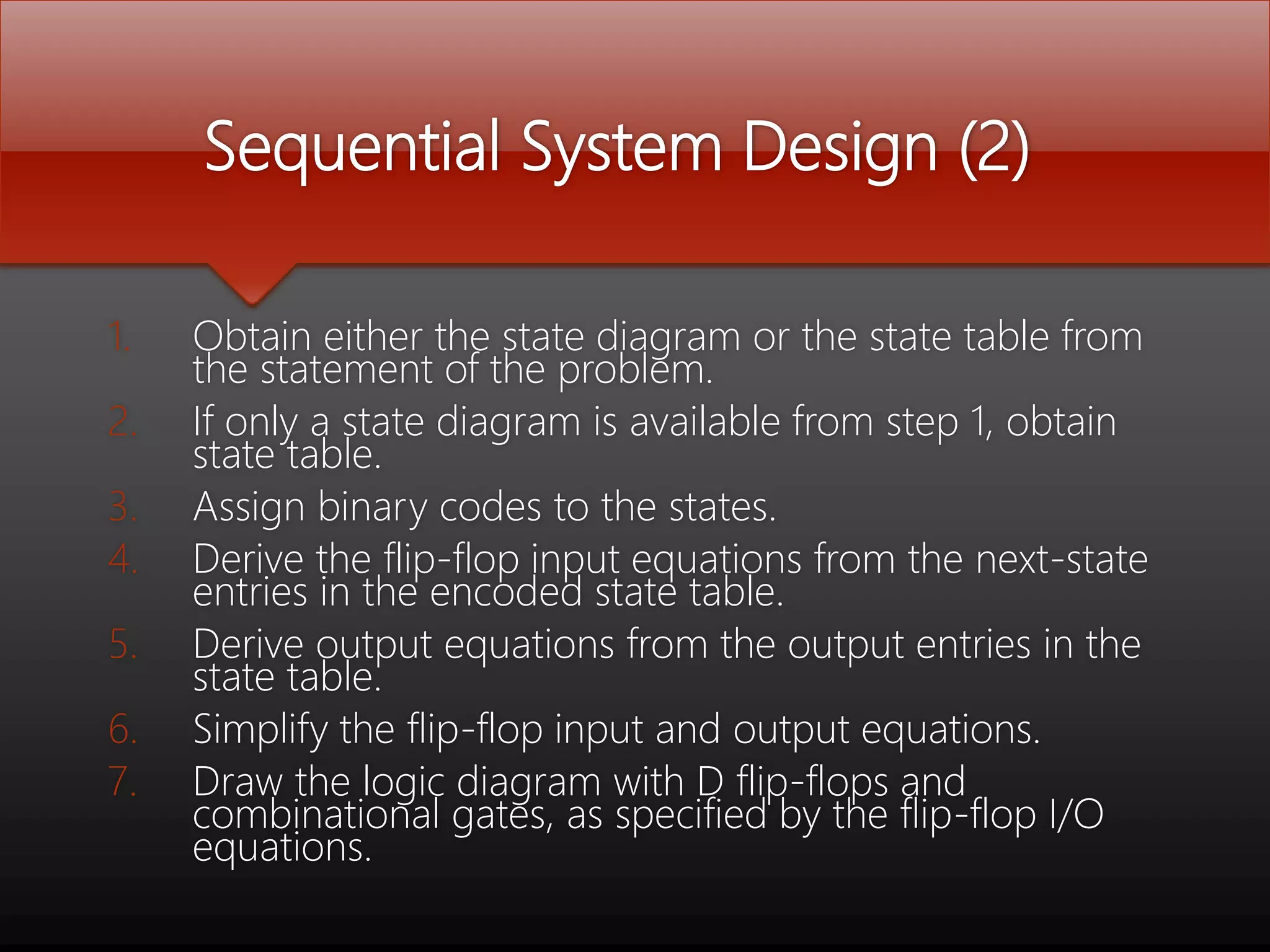 Sequential System Design (2)

1. Obtain either the state diagram or the state table from the statement of the problem.
2. If only a state diagram is available from step 1, obtain state table.
3. Assign binary codes to the states.
4. Derive the flip-flop input equations from the next-state entries in the encoded state table.
5. Derive output equations from the output entries in the state table.
6. Simplify the flip-flop input and output equations.
7. Draw the logic diagram with D flip-flops and combinational gates, as specified by the flip-flop I/O equations.